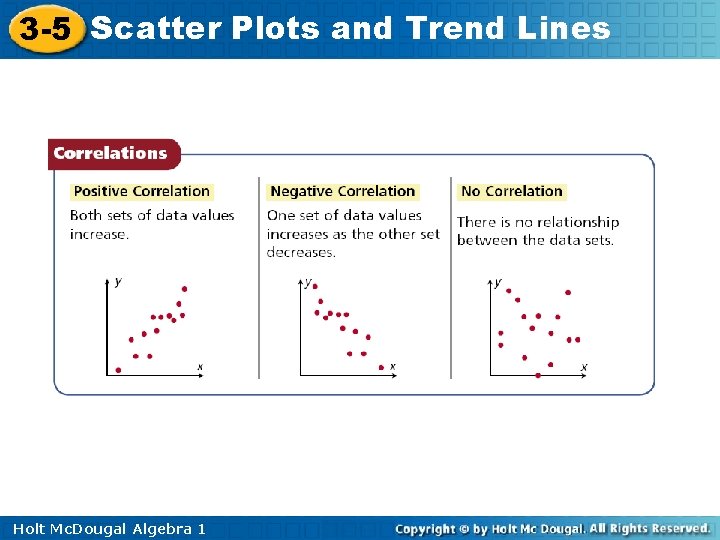 3-5 Scatter Plots and Trend Lines

Correlations

Positive Correlation

Both sets of data values increase.

y

x

Negative Correlation

One set of data values increases as the other set decreases.

y

x

No Correlation

There is no relationship between the data sets.

y

x

Holt McDougal Algebra 1

Copyright © by Holt Mc Dougal. All Rights Reserved.